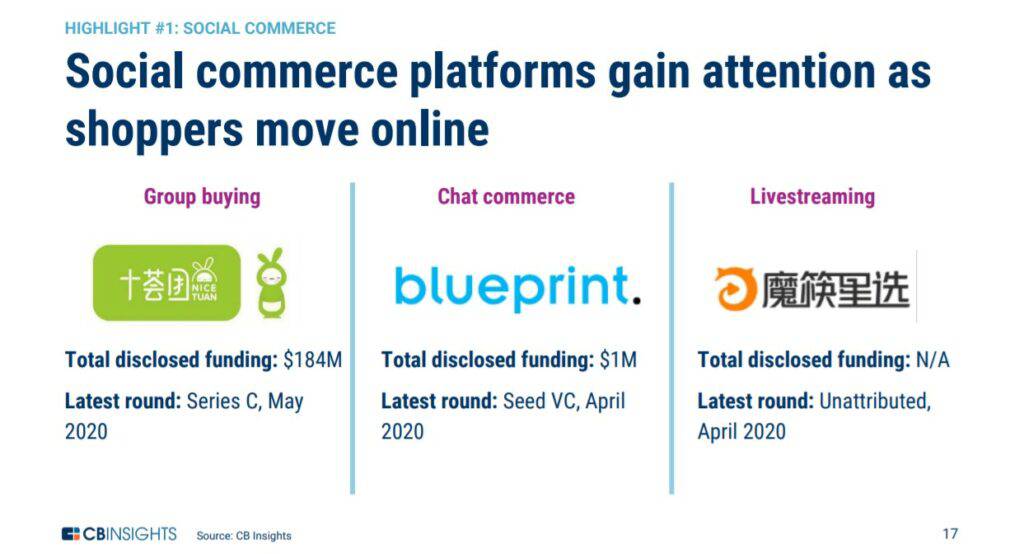 HIGHLIGHT #1: SOCIAL COMMERCE

Social commerce platforms gain attention as shoppers move online

Group buying

十荟团 NICE TUAN

Total disclosed funding: $184M

Latest round: Series C, May 2020

Chat commerce

blueprint.

Total disclosed funding: $1M

Latest round: Seed VC, April 2020

Livestreaming

魔筷星选

Total disclosed funding: N/A

Latest round: Unattributed, April 2020

CBINSIGHTS Source: CB Insights

17